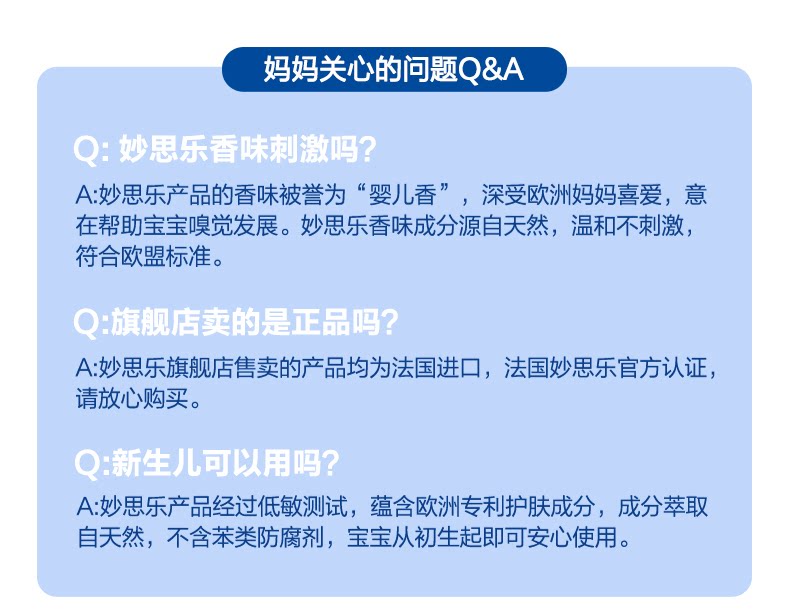 妈妈关心的问题Q&A

Q: 妙思乐香味刺激吗?

A:妙思乐产品的香味被誉为“婴儿香”，深受欧洲妈妈喜爱，意在帮助宝宝嗅觉发展。妙思乐香味成分源自天然，温和不刺激，符合欧盟标准。

Q:旗舰店卖的是正品吗?

A:妙思乐旗舰店售卖的产品均为法国进口，法国妙思乐官方认证，请放心购买。

Q:新生儿可以用吗?

A:妙思乐产品经过低敏测试，蕴含欧洲专利护肤成分，成分萃取自天然，不含苯类防腐剂，宝宝从初生起即可安心使用。